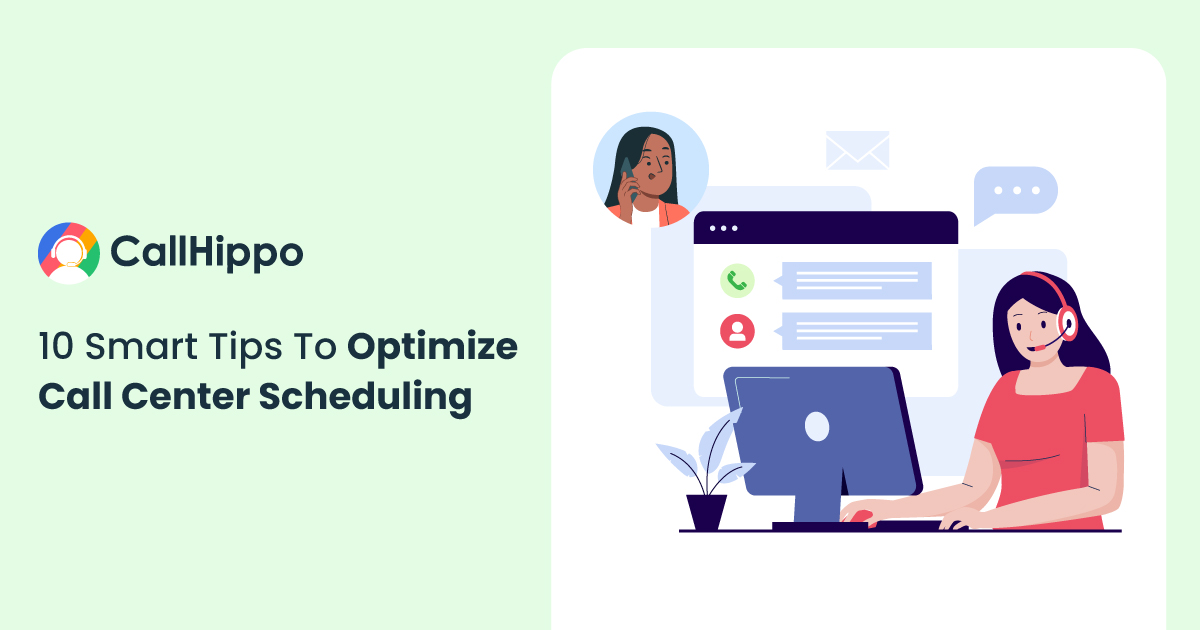 CallHippo

10 Smart Tips To Optimize Call Center Scheduling